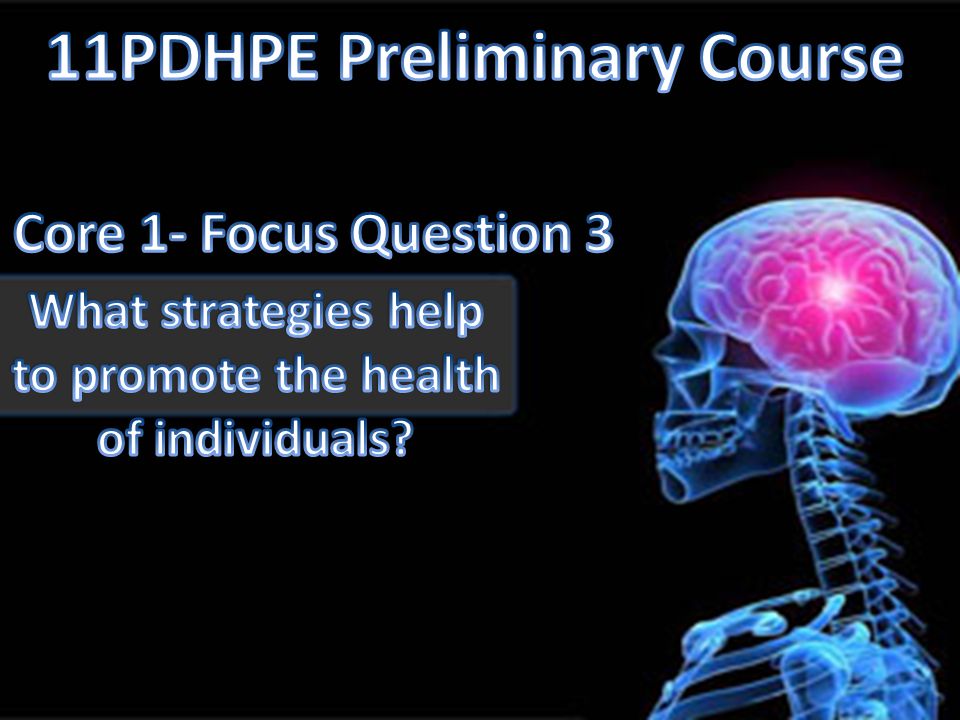 11PDHPE Preliminary Course

Core 1- Focus Question 3

What strategies help to promote the health of individuals?